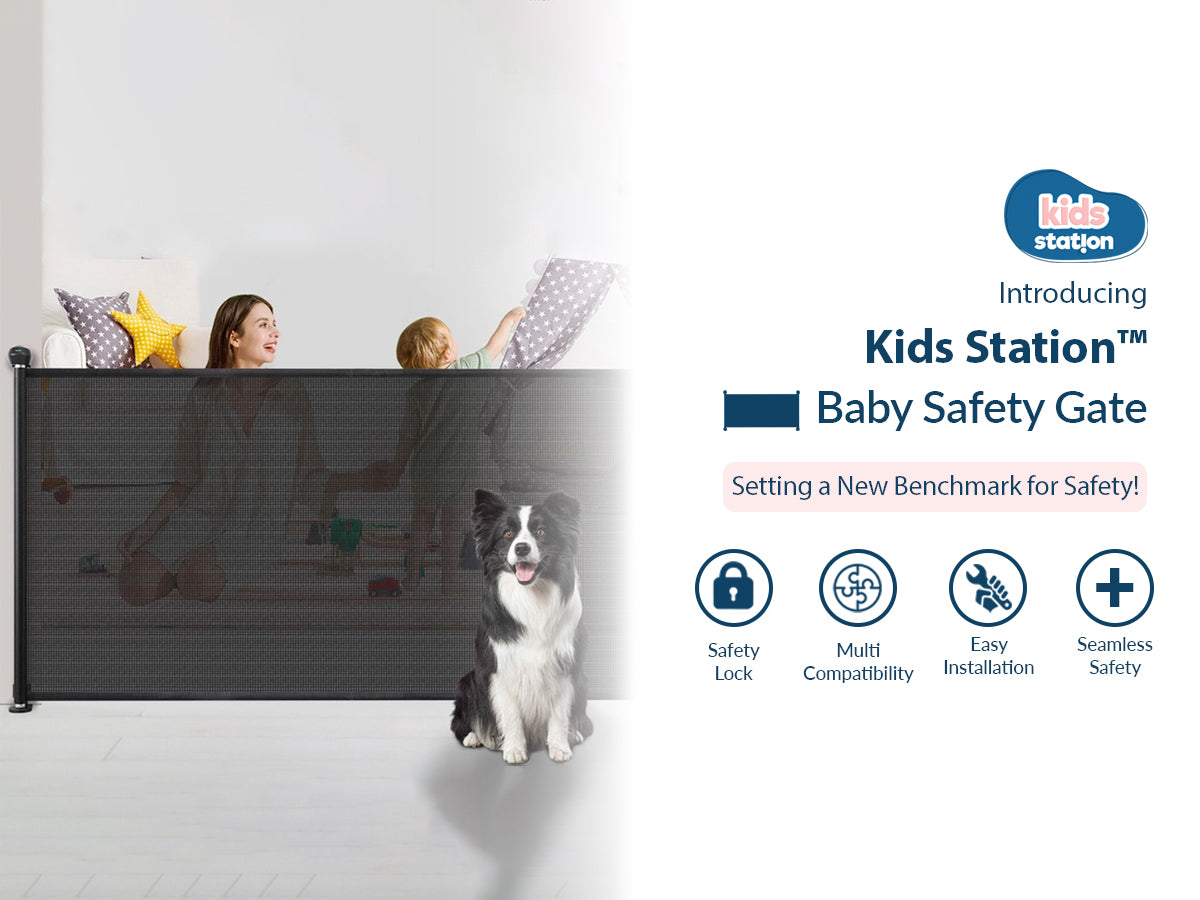 kids station

Introducing

Kids Station™

Baby Safety Gate

Setting a New Benchmark for Safety!

Safety Lock

Multi Compatibility

Easy Installation

Seamless Safety